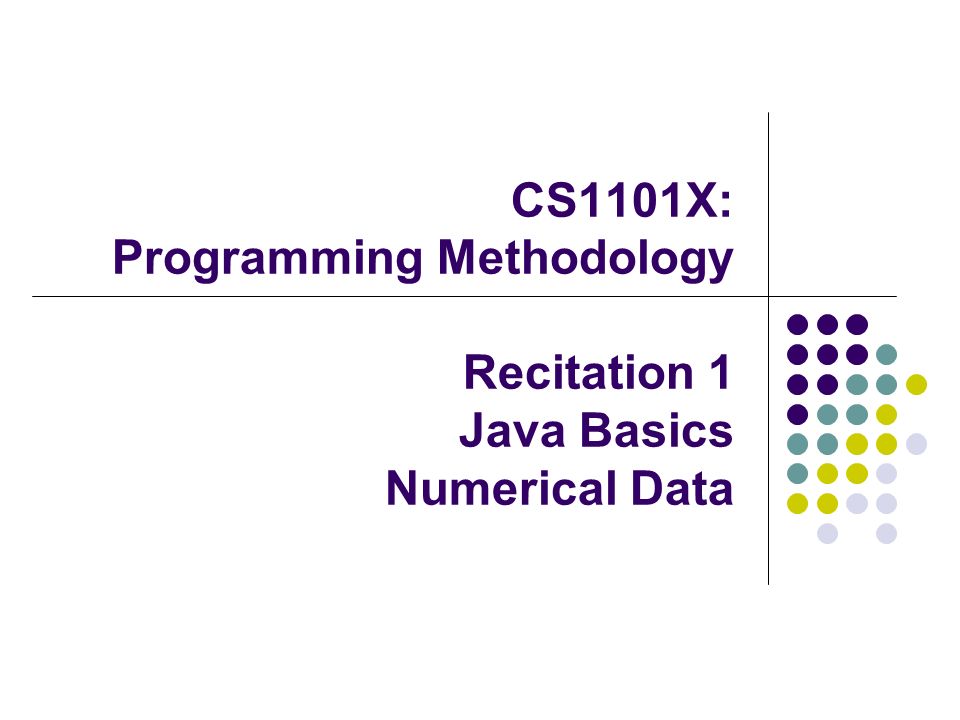 CS1101X:
Programming Methodology

Recitation 1
Java Basics
Numerical Data